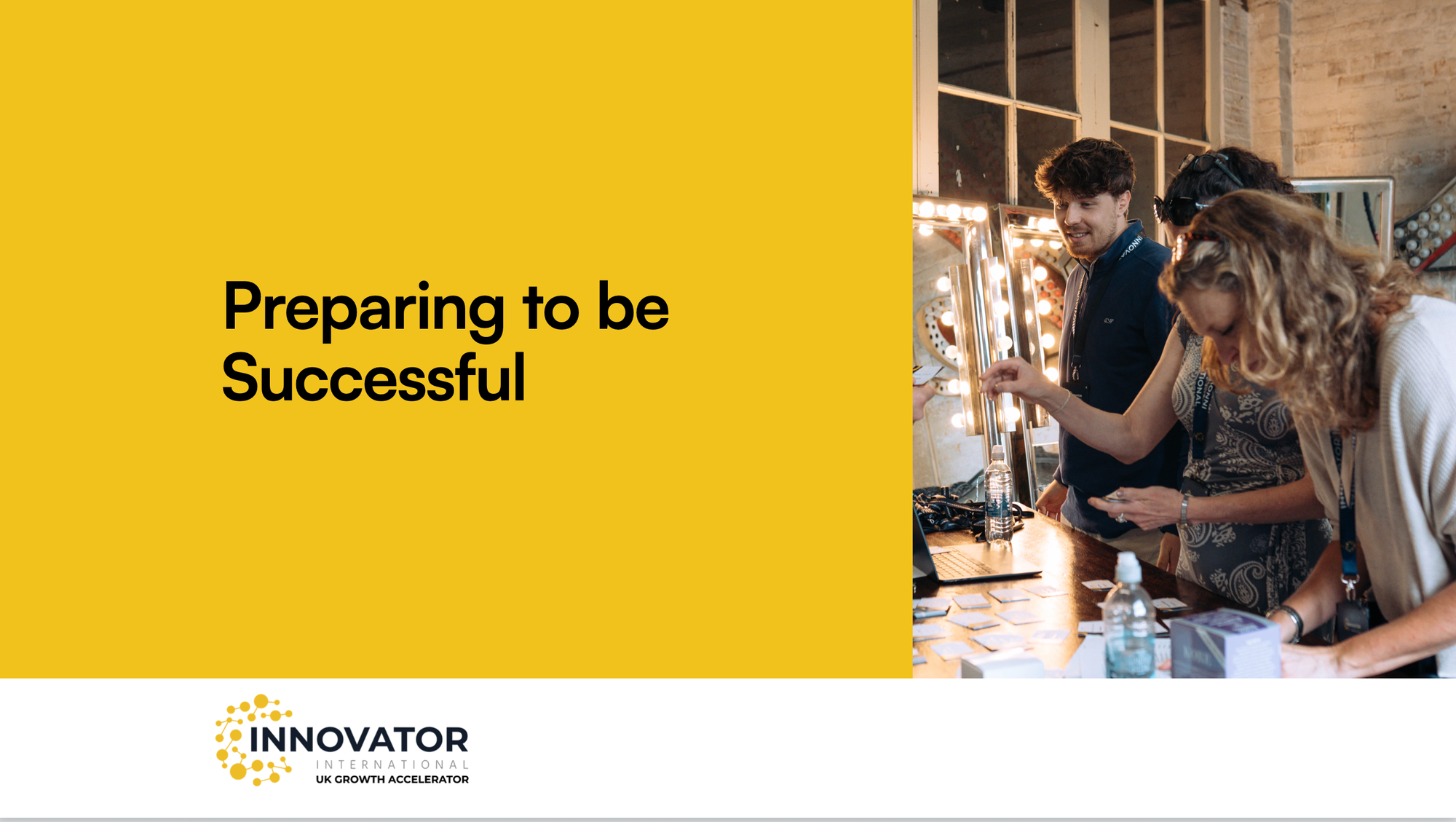 Preparing to be Successful

INNOVATOR
INTERNATIONAL
UK GROWTH ACCELERATOR